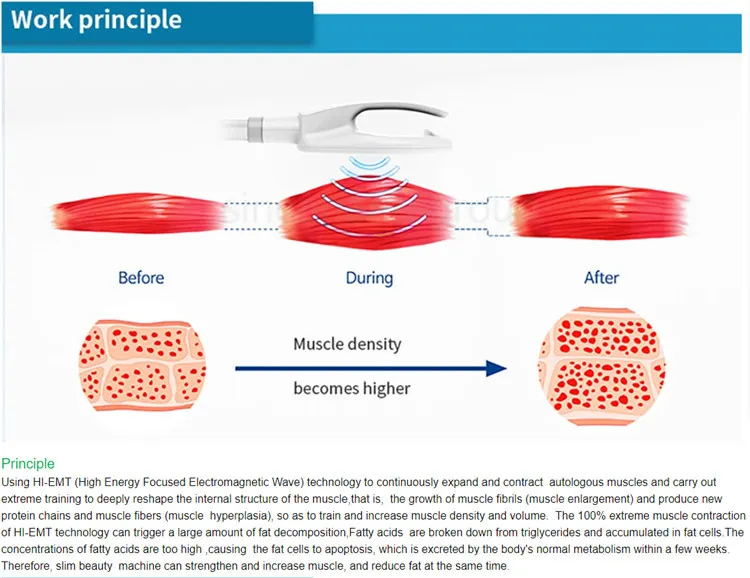 Work principle

Before

During

After

Muscle density

becomes higher

Principle

Using HI-EMT (High Energy Focused Electromagnetic Wave) technology to continuously expand and contract autologous muscles and carry out extreme training to deeply reshape the internal structure of the muscle,that is, the growth of muscle fibrils (muscle enlargement) and produce new protein chains and muscle fibers (muscle hyperplasia), so as to train and increase muscle density and volume. The 100% extreme muscle contraction of HI-EMT technology can trigger a large amount of fat decomposition,Fatty acids are broken down from triglycerides and accumulated in fat cells.The concentrations of fatty acids are too high ,causing the fat cells to apoptosis, which is excreted by the body's normal metabolism within a few weeks. Therefore, slim beauty machine can strengthen and increase muscle, and reduce fat at the same time.